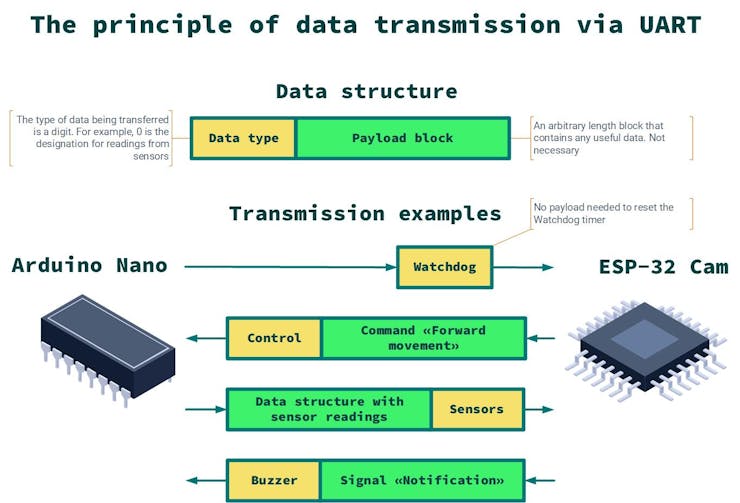 The principle of data transmission via UART

Data structure

The type of data being transferred is a digit. For example, 0 is the designation for readings from sensors

Data type

Payload block

An arbitrary length block that contains any useful data. Not necessary

Transmission examples

No payload needed to reset the Watchdog timer

Arduino Nano

Watchdog

ESP-32 Cam

Control

Command «Forward movement»

Data structure with sensor readings

Sensors

Buzzer

Signal «Notification»